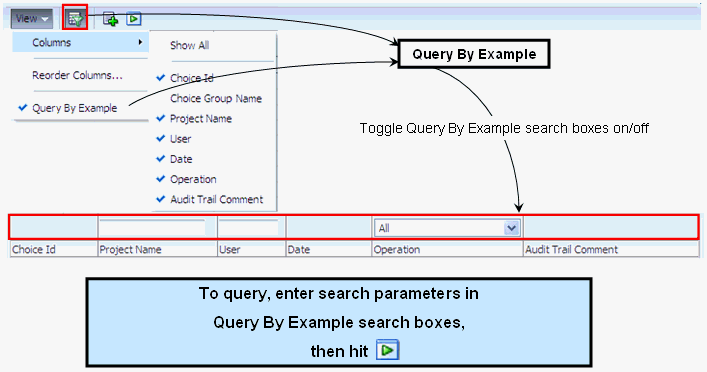 View

Columns

Reorder Columns...

Query By Example

Show All

Choice Id

Choice Group Name

Project Name

User

Date

Operation

Audit Trail Comment

Query By Example

Toggle Query By Example search boxes on/off

All

| Choice Id | Project Name | User | Date | Operation | Audit Trail Comment |
|---|---|---|---|---|---|

To query, enter search parameters in Query By Example search boxes, then hit